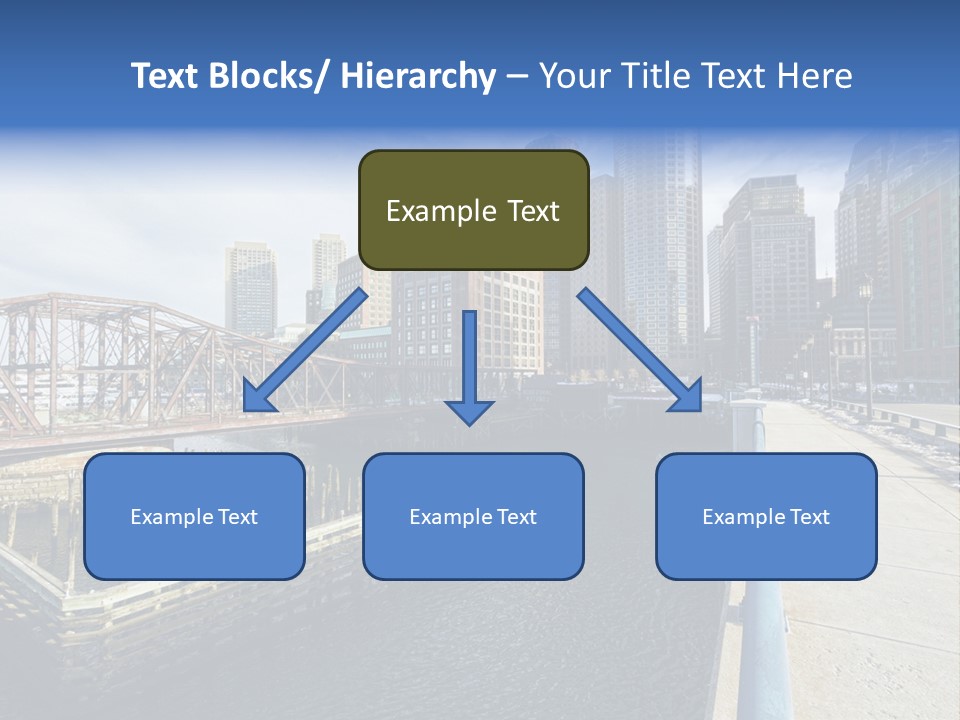 Text Blocks/ Hierarchy – Your Title Text Here

Example Text

Example Text

Example Text

Example Text